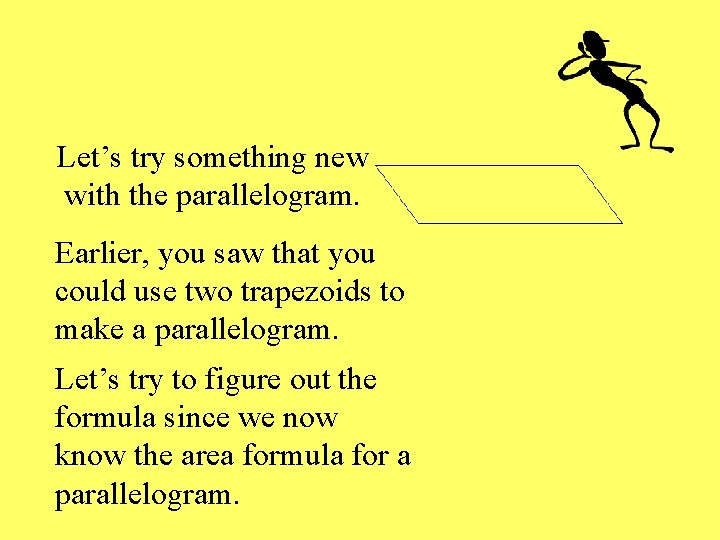 Let’s try something new with the parallelogram.

Earlier, you saw that you could use two trapezoids to make a parallelogram.

Let’s try to figure out the formula since we now know the area formula for a parallelogram.